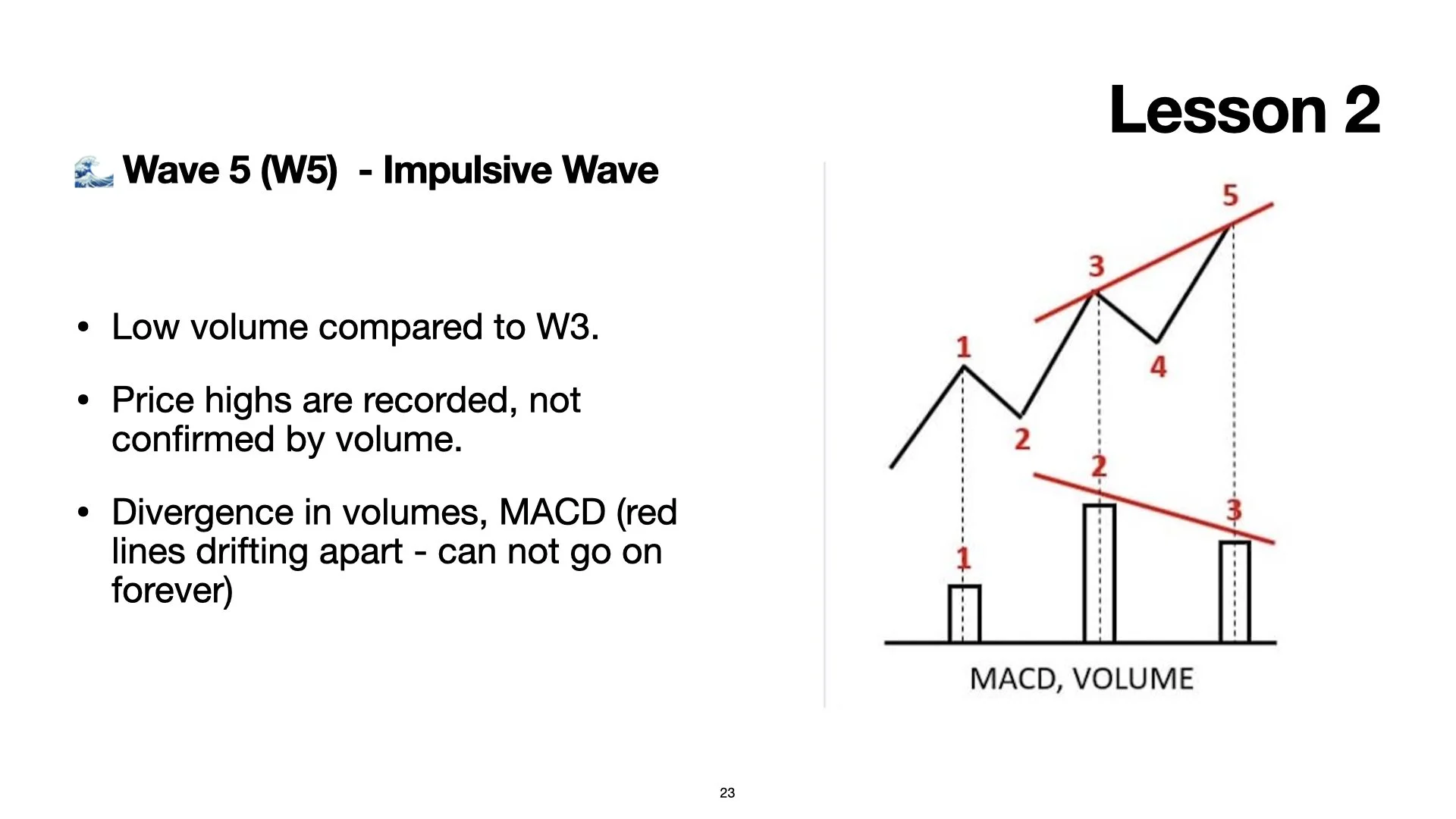 Lesson 2

🌊 Wave 5 (W5) - Impulsive Wave

• Low volume compared to W3.

• Price highs are recorded, not confirmed by volume.

• Divergence in volumes, MACD (red lines drifting apart - can not go on forever)

5
3
1
4
2
2
3
1
MACD, VOLUME

23